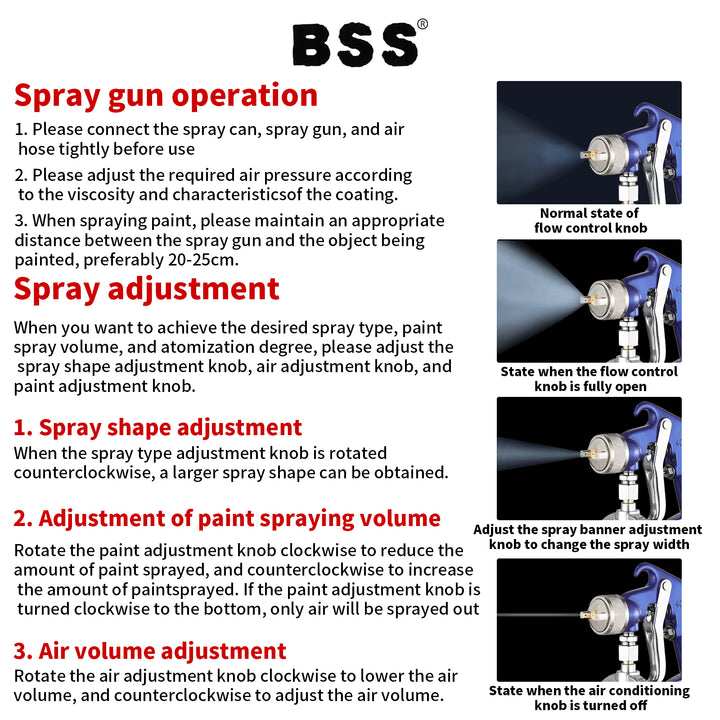 BSS®

Spray gun operation

1. Please connect the spray can, spray gun, and air hose tightly before use

2. Please adjust the required air pressure according to the viscosity and characteristicsof the coating.

3. When spraying paint, please maintain an appropriate distance between the spray gun and the object being painted, preferably 20-25cm.

Spray adjustment

When you want to achieve the desired spray type, paint spray volume, and atomization degree, please adjust the spray shape adjustment knob, air adjustment knob, and paint adjustment knob.

1. Spray shape adjustment

When the spray type adjustment knob is rotated counterclockwise, a larger spray shape can be obtained.

2. Adjustment of paint spraying volume

Rotate the paint adjustment knob clockwise to reduce the amount of paint sprayed, and counterclockwise to increase the amount of paintsprayed. If the paint adjustment knob is turned clockwise to the bottom, only air will be sprayed out

3. Air volume adjustment

Rotate the air adjustment knob clockwise to lower the air volume, and counterclockwise to adjust the air volume.

Normal state of flow control knob

State when the flow control knob is fully open

Adjust the spray banner adjustment knob to change the spray width

State when the air conditioning knob is turned off